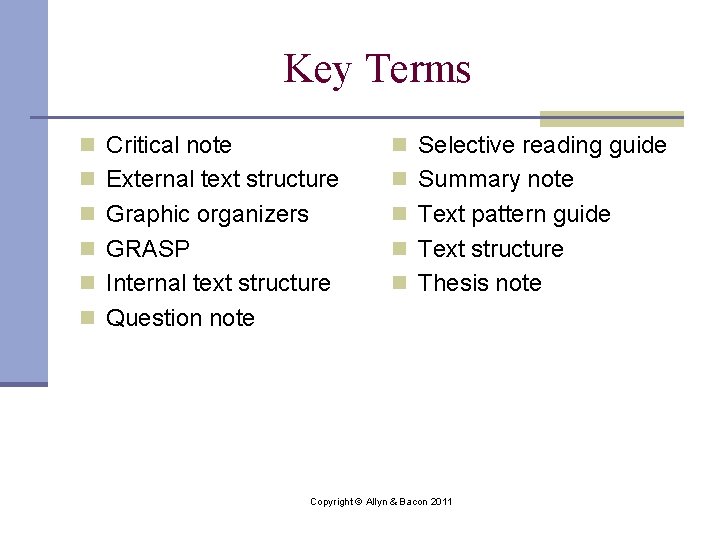 Key Terms

- Critical note
- External text structure
- Graphic organizers
- GRASP
- Internal text structure
- Question note

- Selective reading guide
- Summary note
- Text pattern guide
- Text structure
- Thesis note

Copyright © Allyn & Bacon 2011